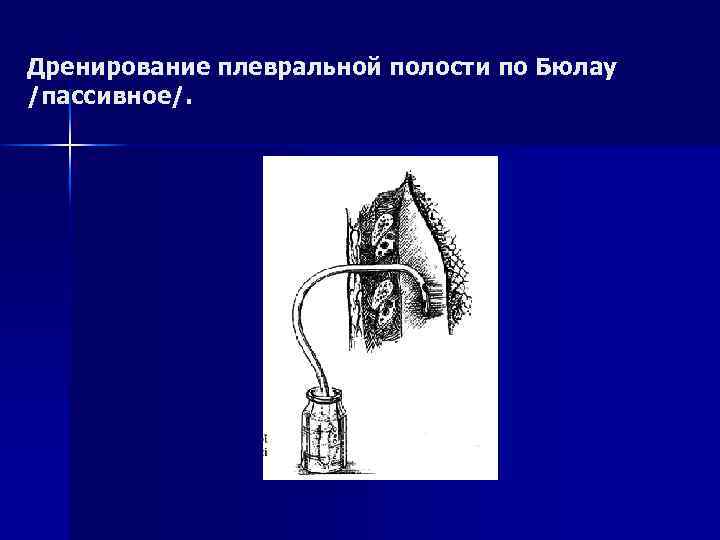 Дренирование плевральной полости по Бюлау /пассивное/.